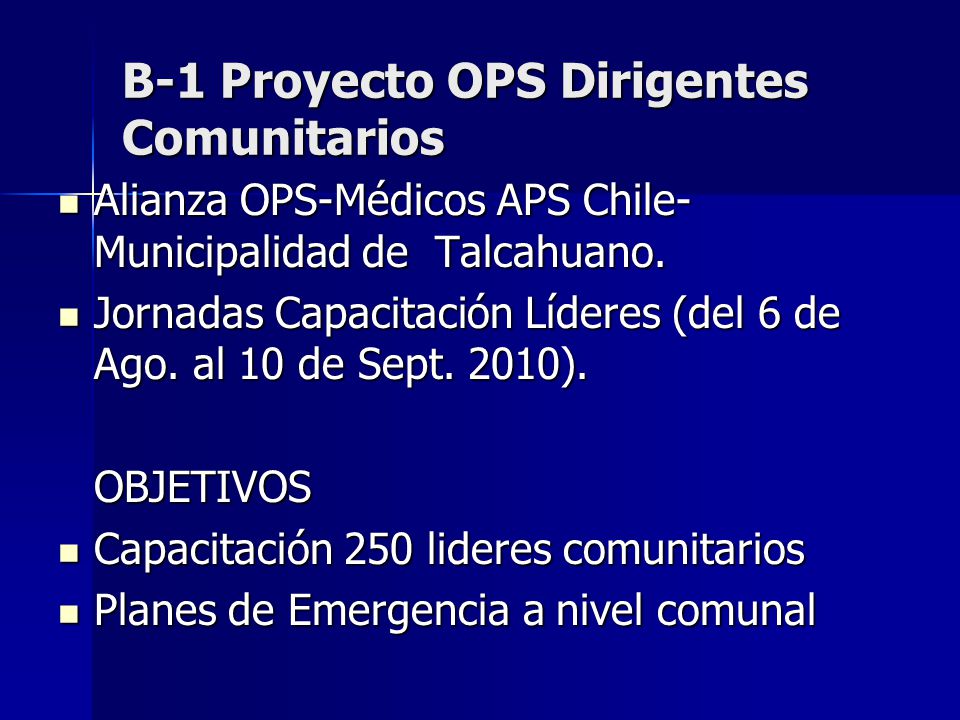 B-1 Proyecto OPS Dirigentes Comunitarios

- Alianza OPS-Médicos APS Chile-Municipalidad de Talcahuano.
- Jornadas Capacitación Líderes (del 6 de Ago. al 10 de Sept. 2010).

OBJETIVOS

- Capacitación 250 lideres comunitarios
- Planes de Emergencia a nivel comunal